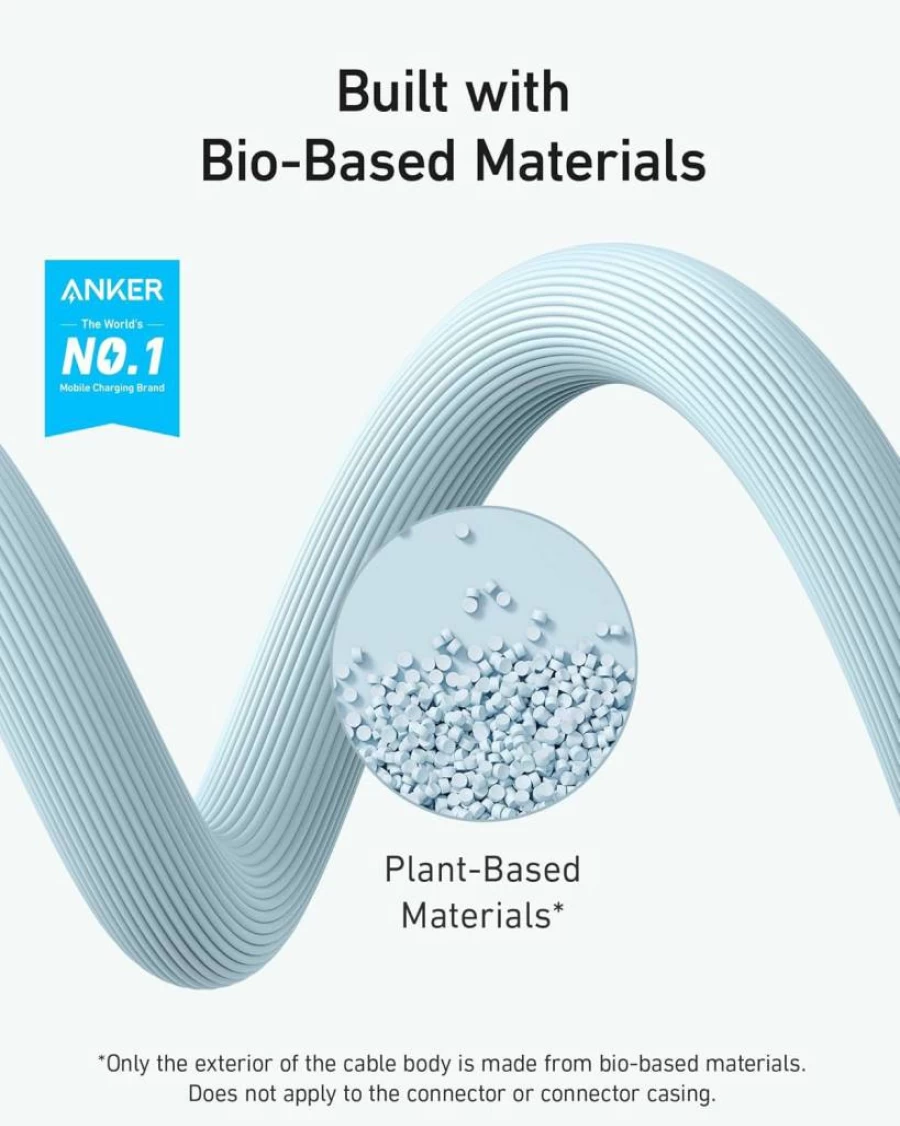 Built with
Bio-Based Materials

ANKER
The World's
NO.1
Mobile Charging Brand

Plant-Based Materials*

*Only the exterior of the cable body is made from bio-based materials. Does not apply to the connector or connector casing.